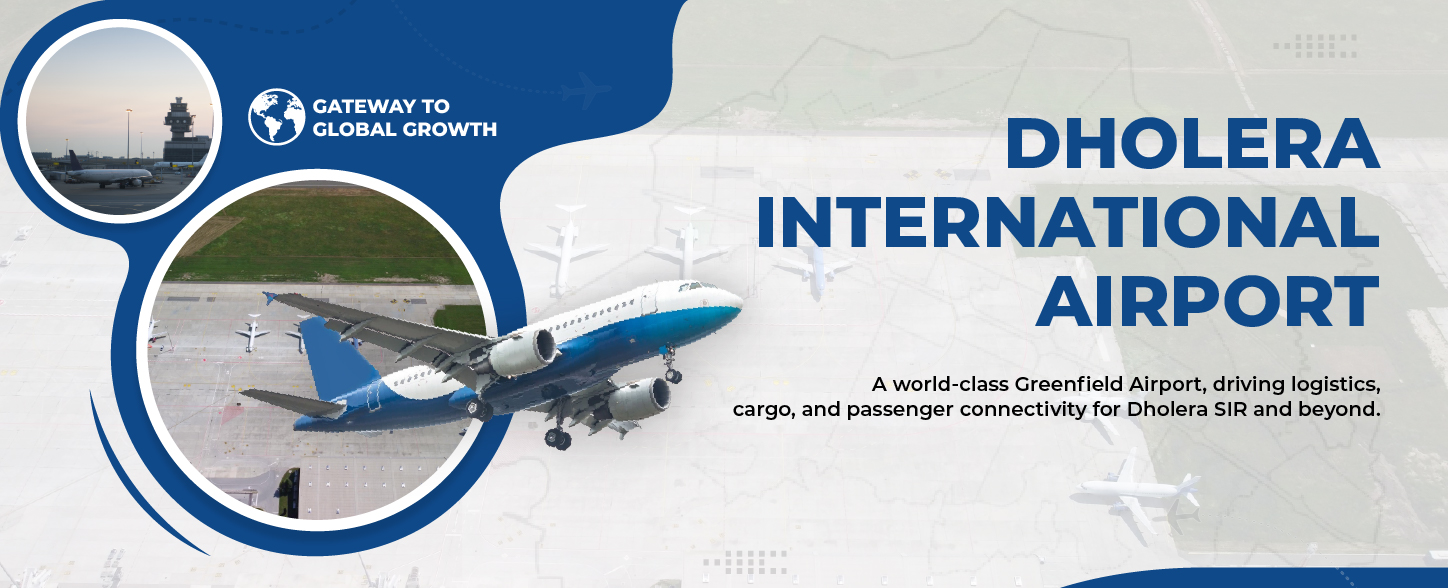 GATEWAY TO GLOBAL GROWTH

DHOLERA INTERNATIONAL AIRPORT

A world-class Greenfield Airport, driving logistics, cargo, and passenger connectivity for Dholera SIR and beyond.